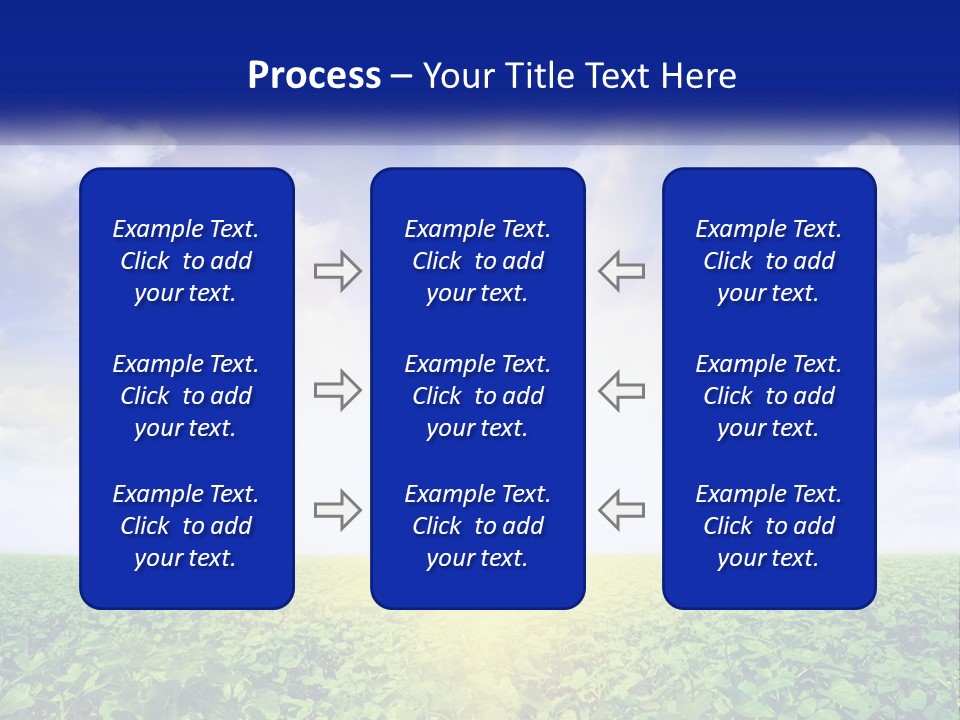 Process – Your Title Text Here

Example Text. Click to add your text.

Example Text. Click to add your text.

Example Text. Click to add your text.

Example Text. Click to add your text.

Example Text. Click to add your text.

Example Text. Click to add your text.

Example Text. Click to add your text.

Example Text. Click to add your text.

Example Text. Click to add your text.